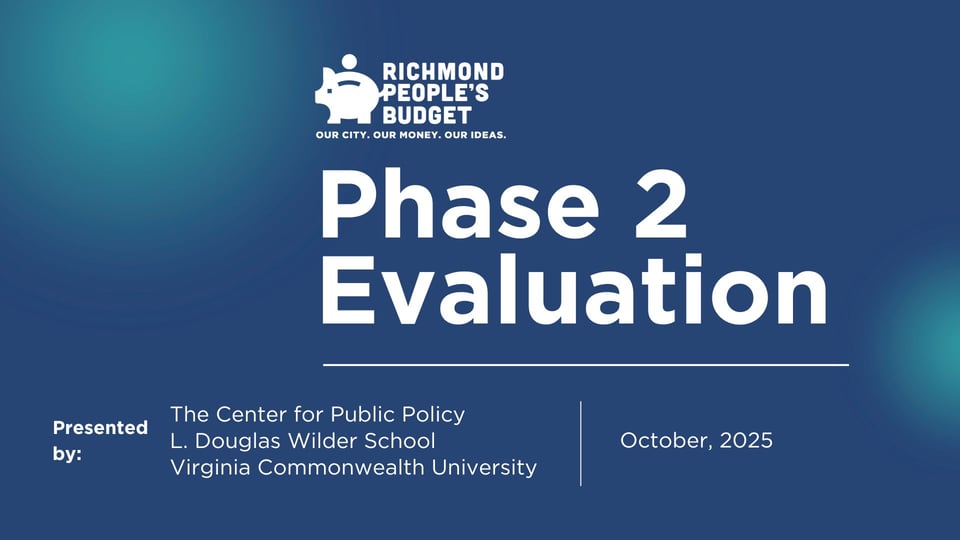 RICHMOND PEOPLE'S BUDGET
OUR CITY. OUR MONEY. OUR IDEAS.

Phase 2 Evaluation

Presented by:

The Center for Public Policy
L. Douglas Wilder School
Virginia Commonwealth University

October, 2025